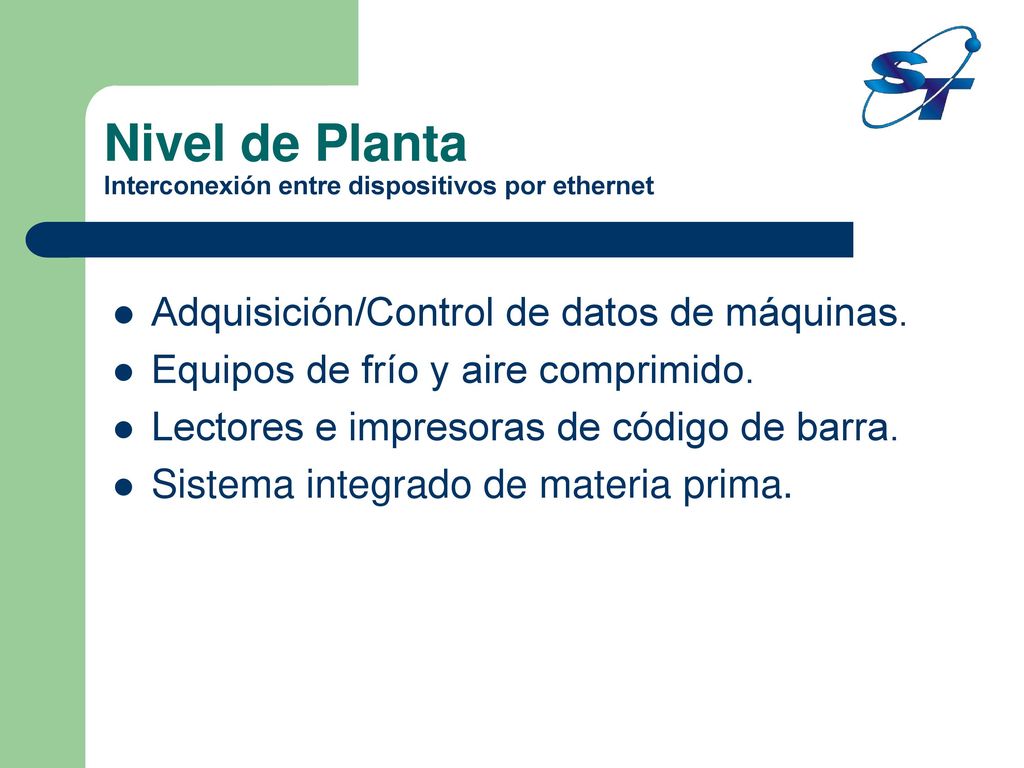 ST

Nivel de Planta
Interconexión entre dispositivos por ethernet

- Adquisición/Control de datos de máquinas.
- Equipos de frío y aire comprimido.
- Lectores e impresoras de código de barra.
- Sistema integrado de materia prima.